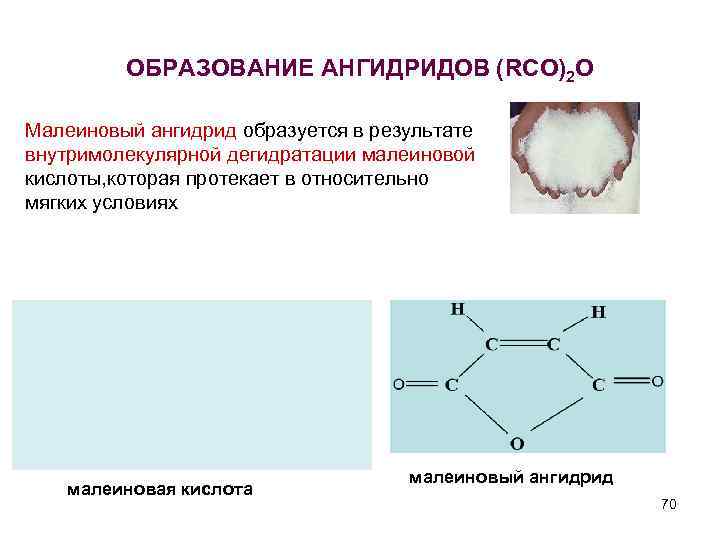 ОБРАЗОВАНИЕ АНГИДРИДОВ $(RCO)_2O$

Малеиновый ангидрид образуется в результате внутримолекулярной дегидратации малеиновой кислоты,которая протекает в относительно мягких условиях

H H C C O C C O O

малеиновая кислота

малеиновый ангидрид

70